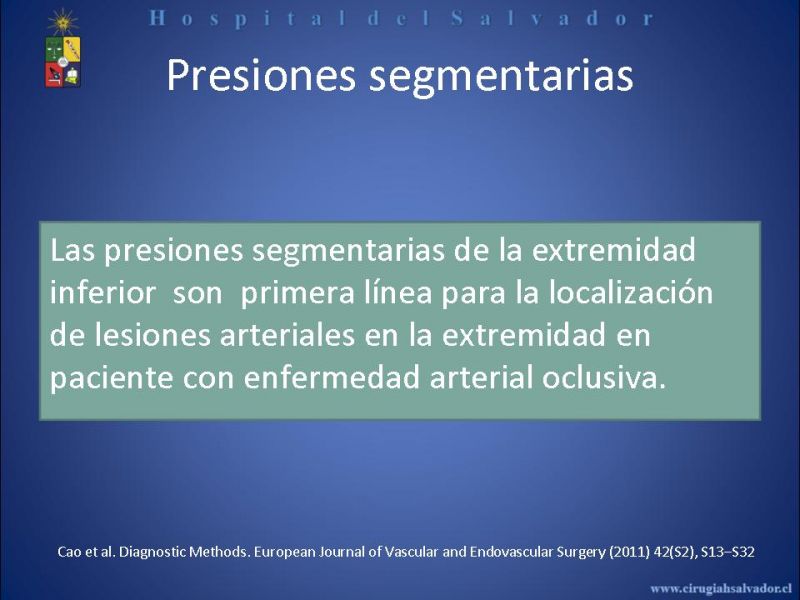 Hospital del Salvador

Presiones segmentarias

Las presiones segmentarias de la extremidad inferior son primera línea para la localización de lesiones arteriales en la extremidad en paciente con enfermedad arterial oclusiva.

Cao et al. Diagnostic Methods. European Journal of Vascular and Endovascular Surgery (2011) 42(S2), S13–S32

www.cirugiahsalvador.cl